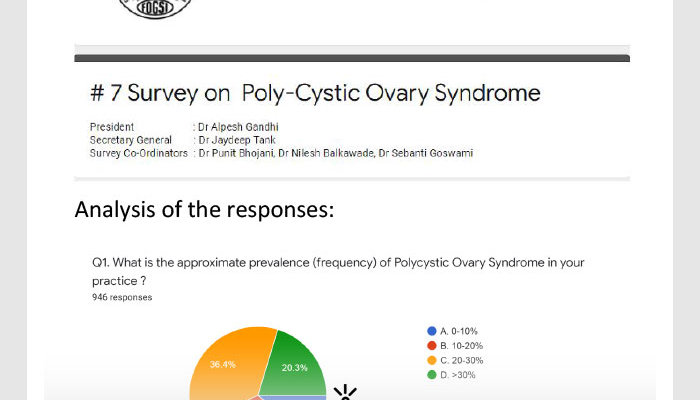 FOGSI

# 7 Survey on Poly-Cystic Ovary Syndrome

President : Dr Alpesh Gandhi
Secretary General : Dr Jaydeep Tank
Survey Co-Ordinators : Dr Punit Bhojani, Dr Nilesh Balkawade, Dr Sebanti Goswami

Analysis of the responses:

Q1. What is the approximate prevalence (frequency) of Polycystic Ovary Syndrome in your practice ?
946 responses

36.4%
20.3%

A. 0-10%
B. 10-20%
C. 20-30%
D. >30%